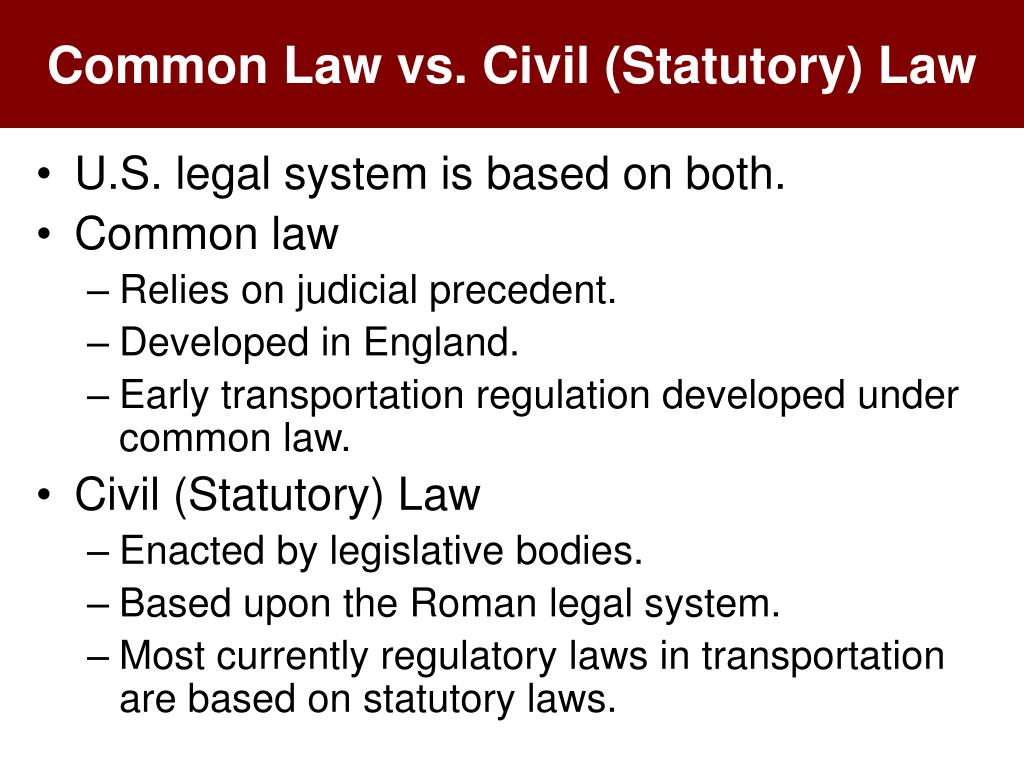 Common Law vs. Civil (Statutory) Law

• U.S. legal system is based on both.
• Common law
– Relies on judicial precedent.
– Developed in England.
– Early transportation regulation developed under common law.
• Civil (Statutory) Law
– Enacted by legislative bodies.
– Based upon the Roman legal system.
– Most currently regulatory laws in transportation are based on statutory laws.